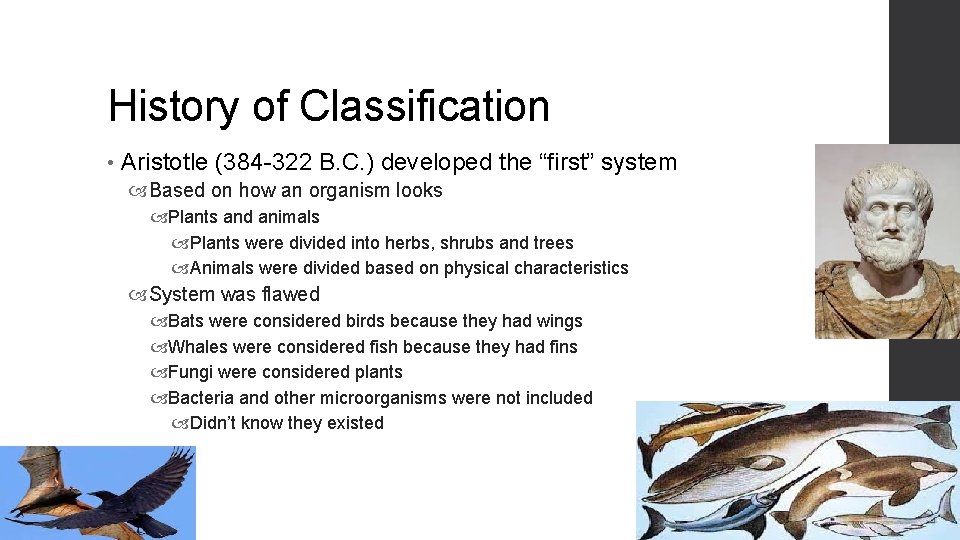 History of Classification

• Aristotle (384-322 B.C.) developed the “first” system
 Based on how an organism looks
  Plants and animals
   Plants were divided into herbs, shrubs and trees
   Animals were divided based on physical characteristics
 System was flawed
  Bats were considered birds because they had wings
  Whales were considered fish because they had fins
  Fungi were considered plants
  Bacteria and other microorganisms were not included
   Didn’t know they existed